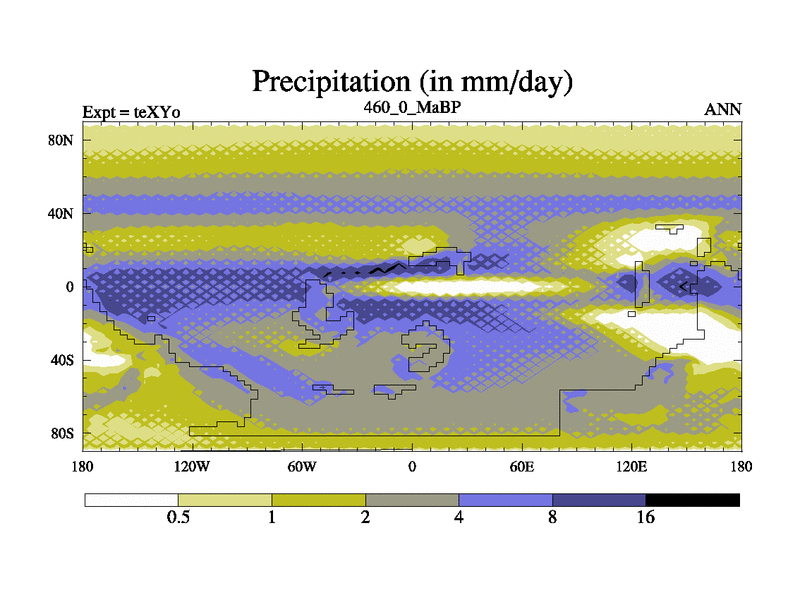 Precipitation (in mm/day)

Expt = teXYo

460_0_MaBP

ANN

80N

40N

0

40S

80S

180

120W

60W

0

60E

120E

180

0.5

1

2

4

8

16